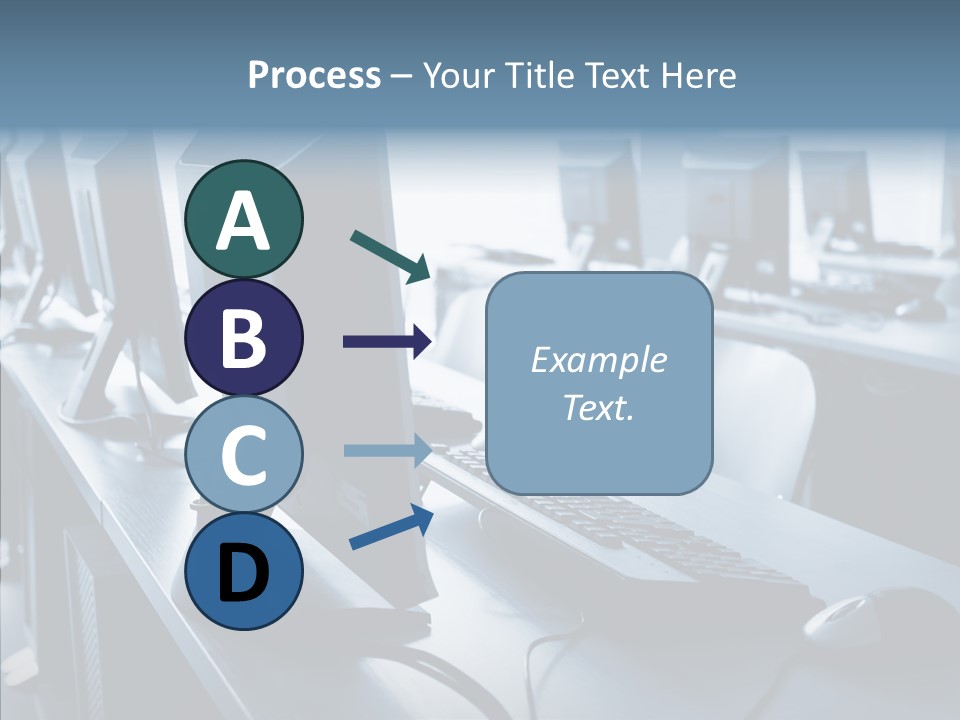 Process – Your Title Text Here

A

B

C

D

Example Text.